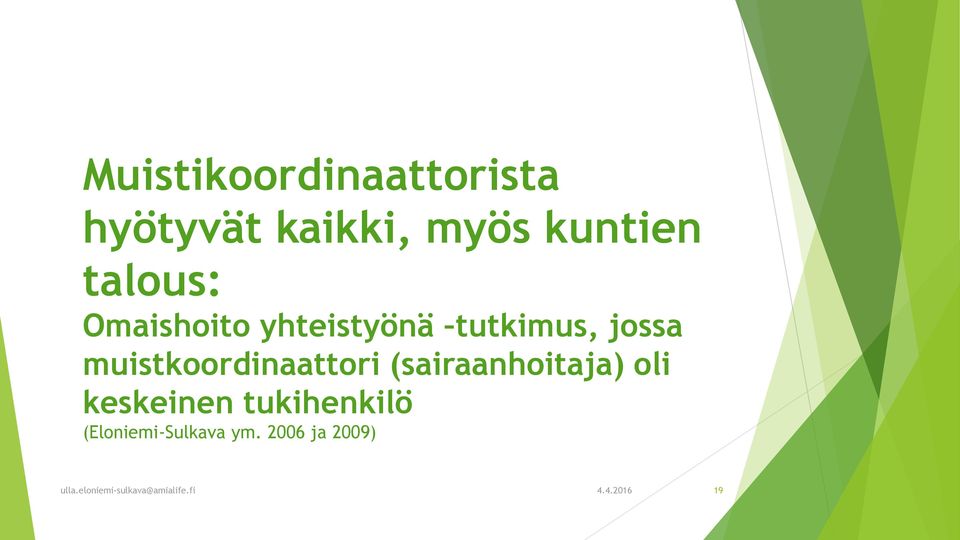 Muistikoordinaattorista hyötyvät kaikki, myös kuntien talous:
Omaishoito yhteistyönä –tutkimus, jossa muistkoordinaattori (sairaanhoitaja) oli keskeinen tukihenkilö
(Eloniemi-Sulkava ym. 2006 ja 2009)

ulla.eloniemi-sulkava@amialife.fi 4.4.2016 19